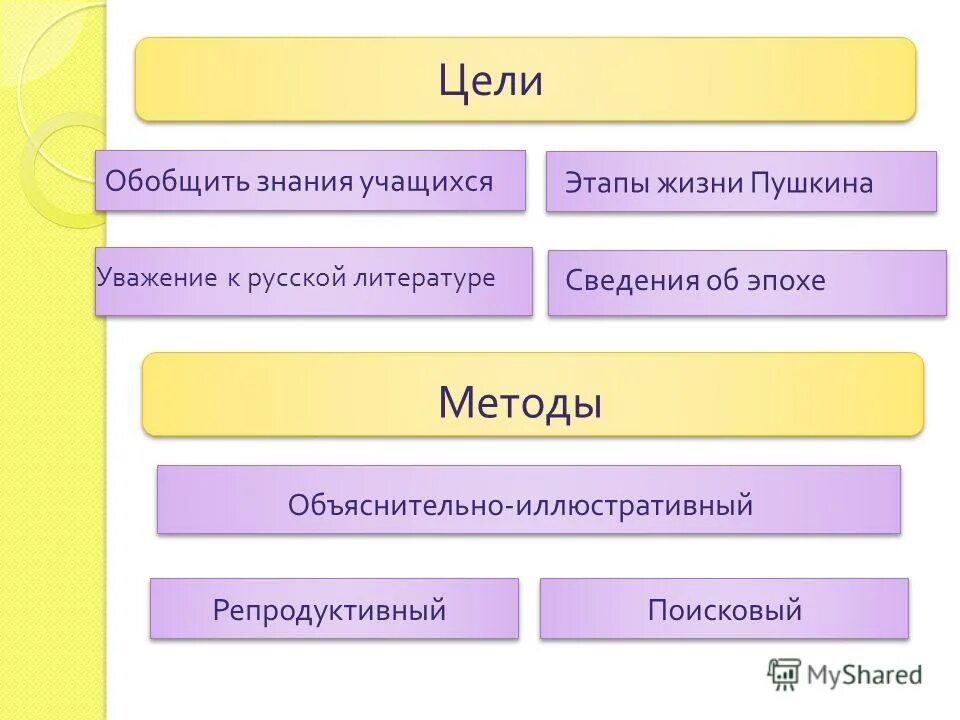 Цели

Обобщить знания учащихся

Этапы жизни Пушкина

Уважение к русской литературе

Сведения об эпохе

Методы

Объяснительно-иллюстративный

Репродуктивный

Поисковый

MyShared